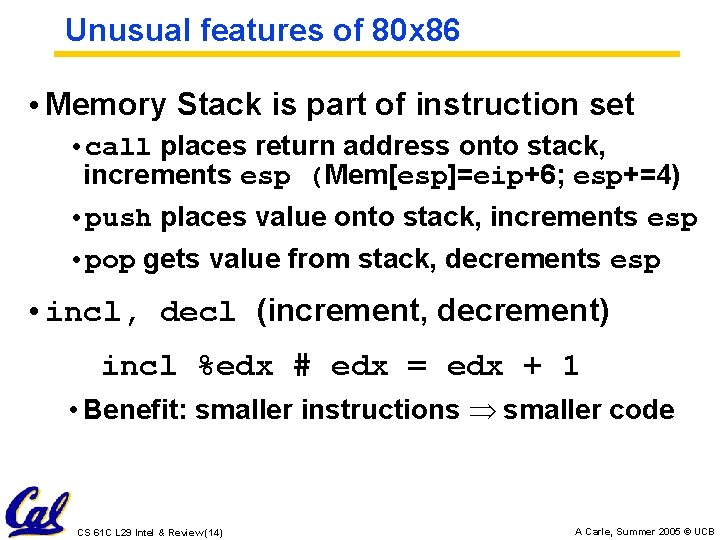 Unusual features of 80x86

• Memory Stack is part of instruction set

• call places return address onto stack, increments esp (Mem[esp]=eip+6; esp+=4)

• push places value onto stack, increments esp

• pop gets value from stack, decrements esp

• incl, decl (increment, decrement)

incl %edx # edx = edx + 1

• Benefit: smaller instructions $\Rightarrow$ smaller code

Cal

CS 61C L29 Intel & Review(14)

A Carle, Summer 2005 © UCB